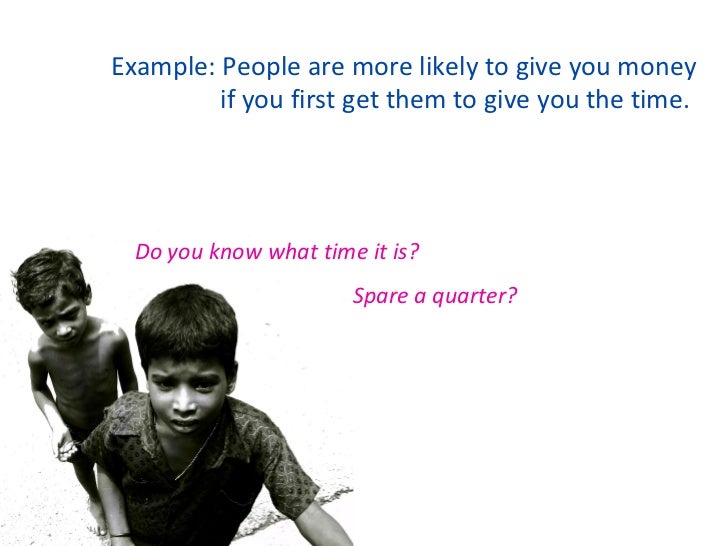 Example: People are more likely to give you money if you first get them to give you the time.

Do you know what time it is?

Spare a quarter?